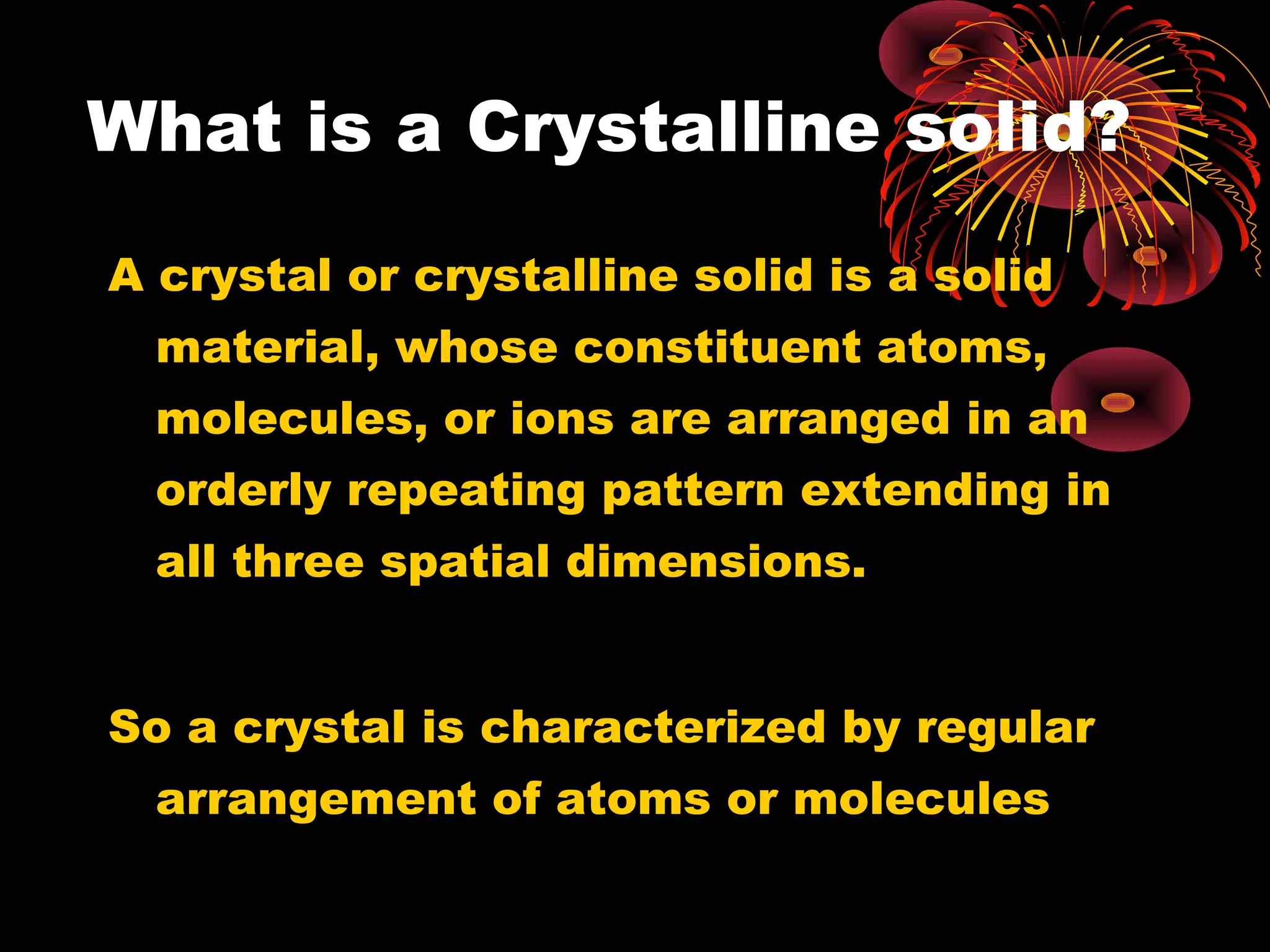 What is a Crystalline solid?

A crystal or crystalline solid is a solid material, whose constituent atoms, molecules, or ions are arranged in an orderly repeating pattern extending in all three spatial dimensions.

So a crystal is characterized by regular arrangement of atoms or molecules